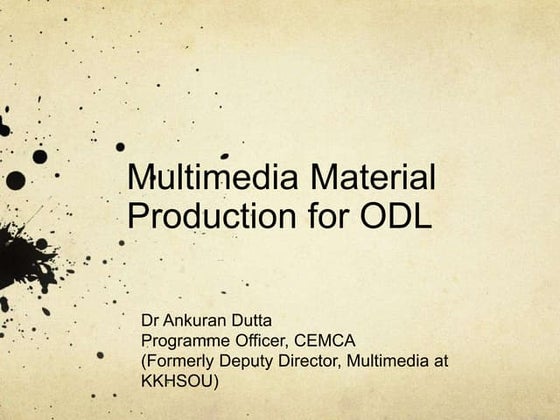 Multimedia Material Production for ODL

Dr Ankuran Dutta
Programme Officer, CEMCA
(Formerly Deputy Director, Multimedia at KKHSOU)